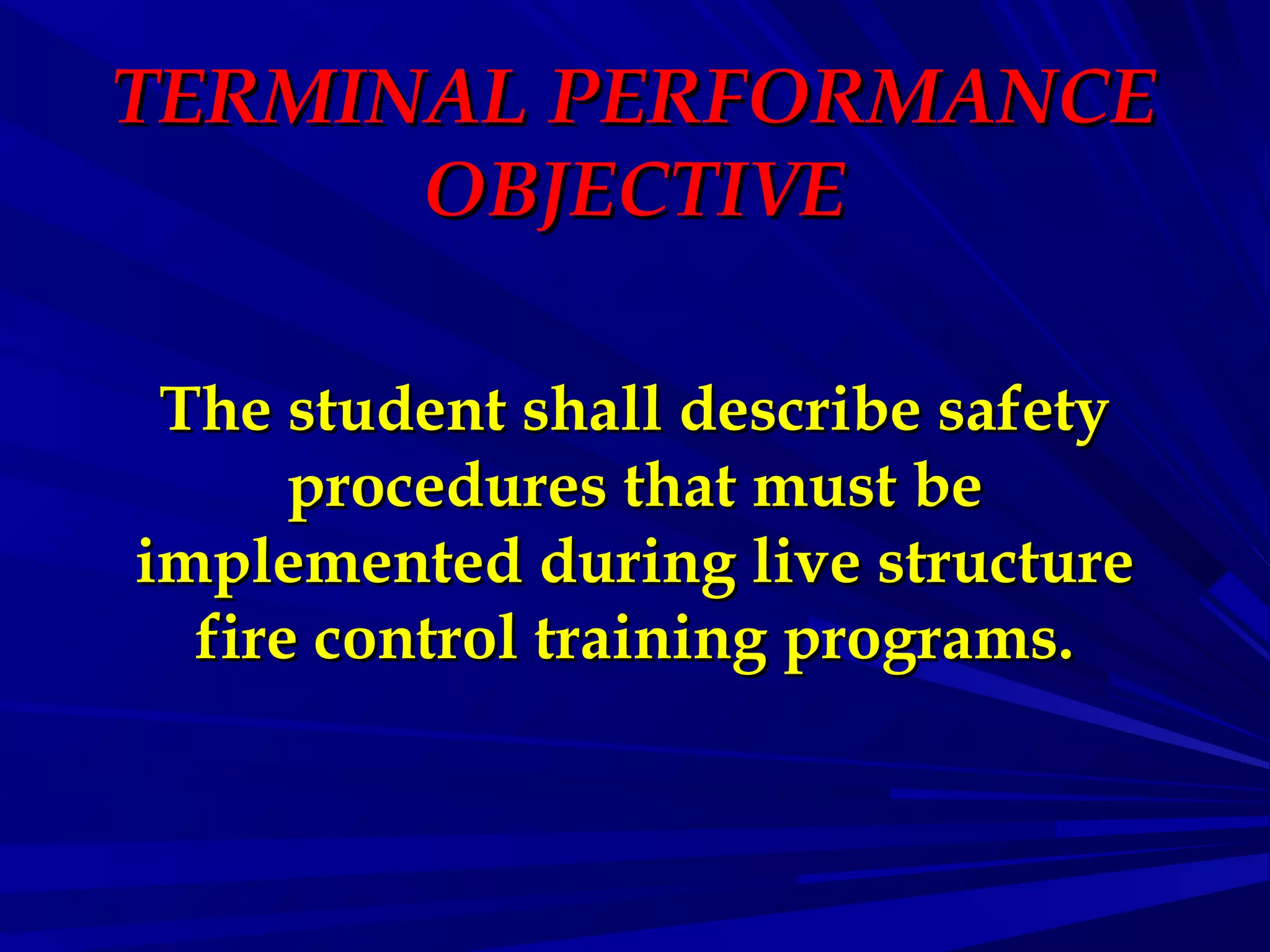 TERMINAL PERFORMANCE OBJECTIVE

The student shall describe safety procedures that must be implemented during live structure fire control training programs.